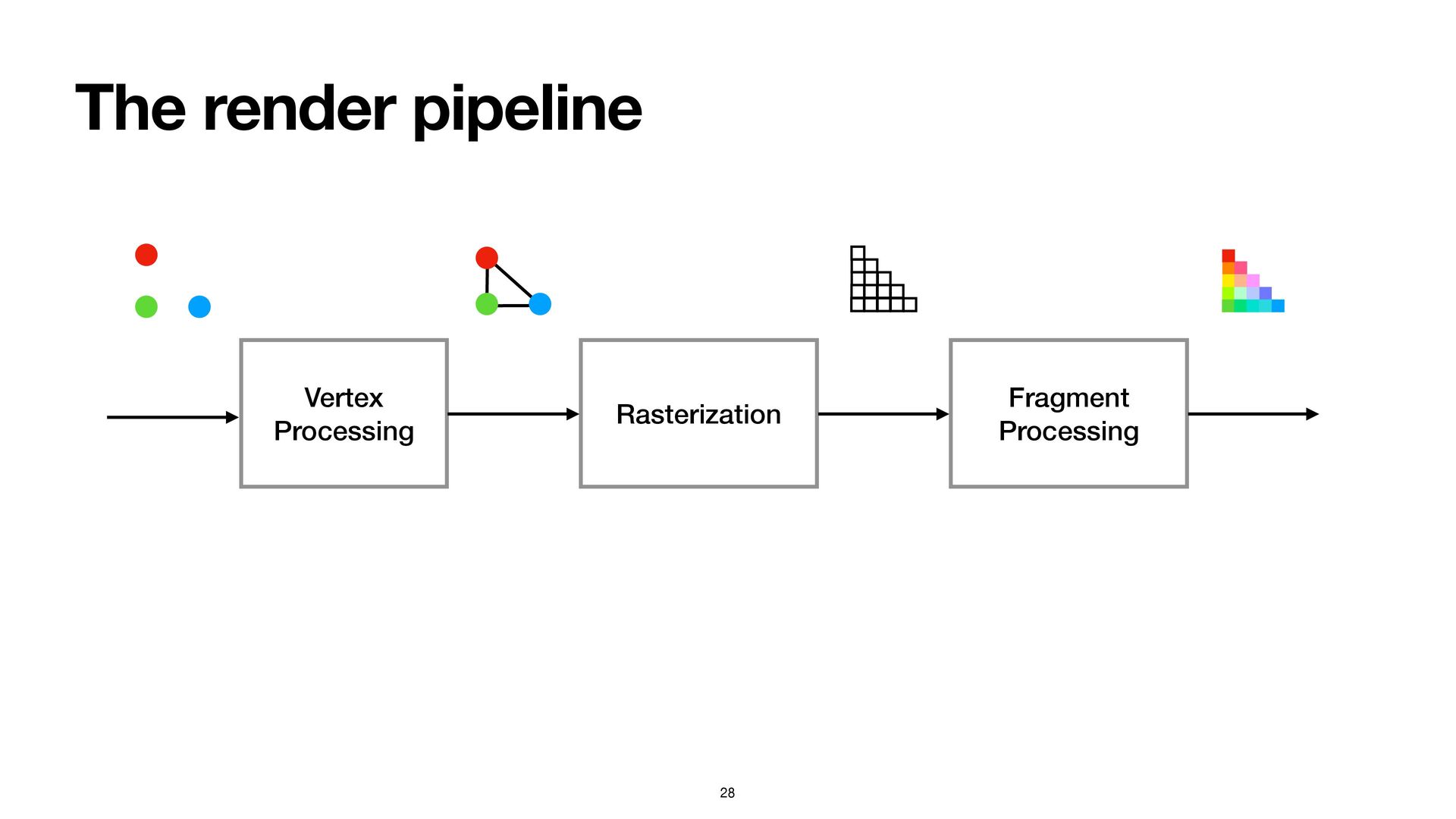 The render pipeline

Vertex Processing

Rasterization

Fragment Processing

28